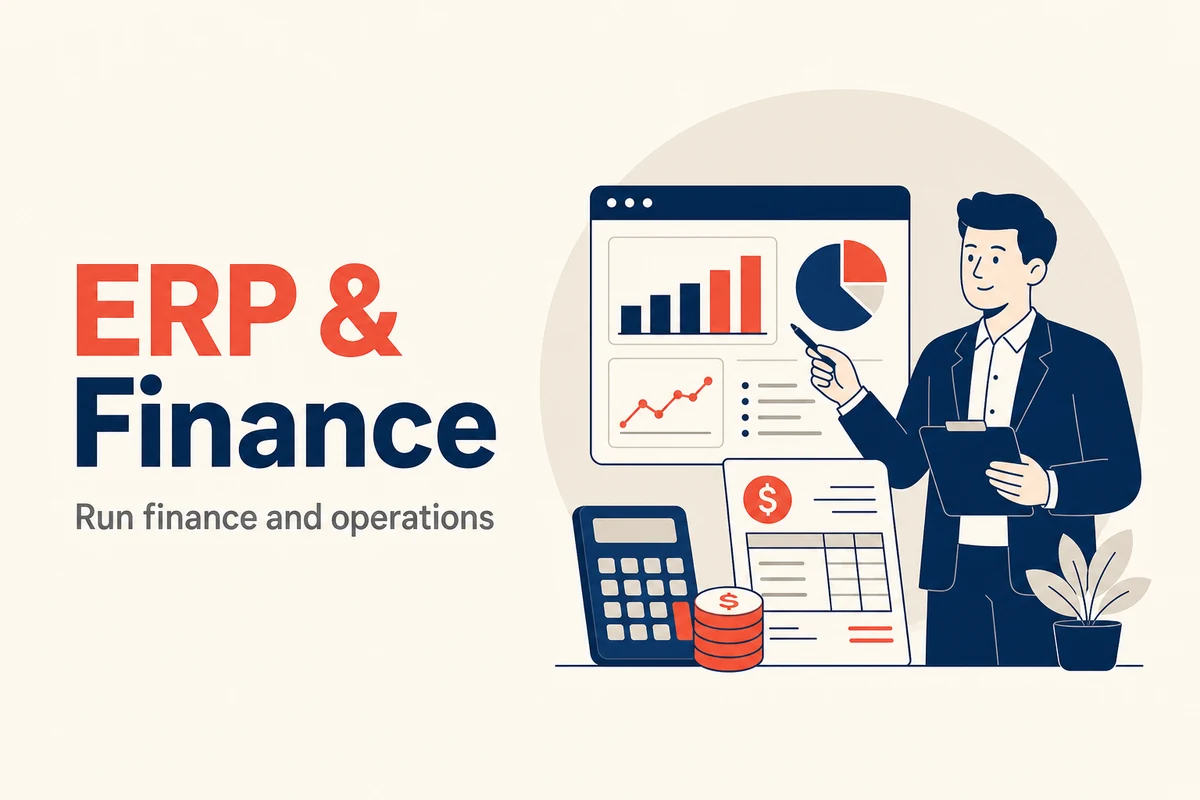 ERP &
Finance

Run finance and operations

$

$